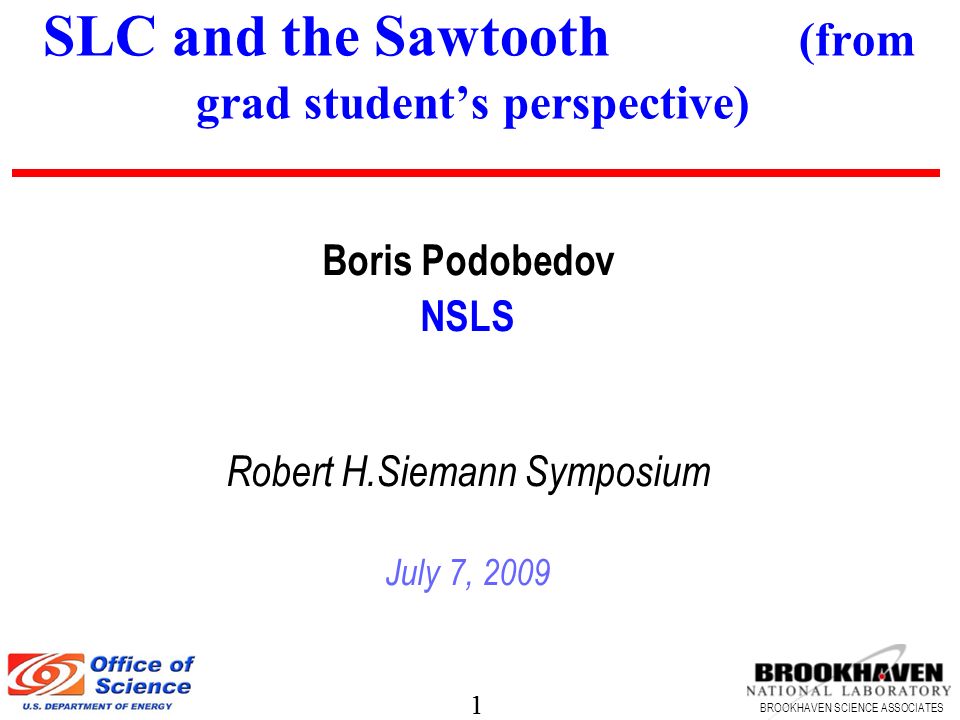 SLC and the Sawtooth (from grad student's perspective)

Boris Podobedov
NSLS

Robert H.Siemann Symposium

July 7, 2009

Office of Science
U.S. DEPARTMENT OF ENERGY

1

BROOKHAVEN
NATIONAL LABORATORY
BROOKHAVEN SCIENCE ASSOCIATES